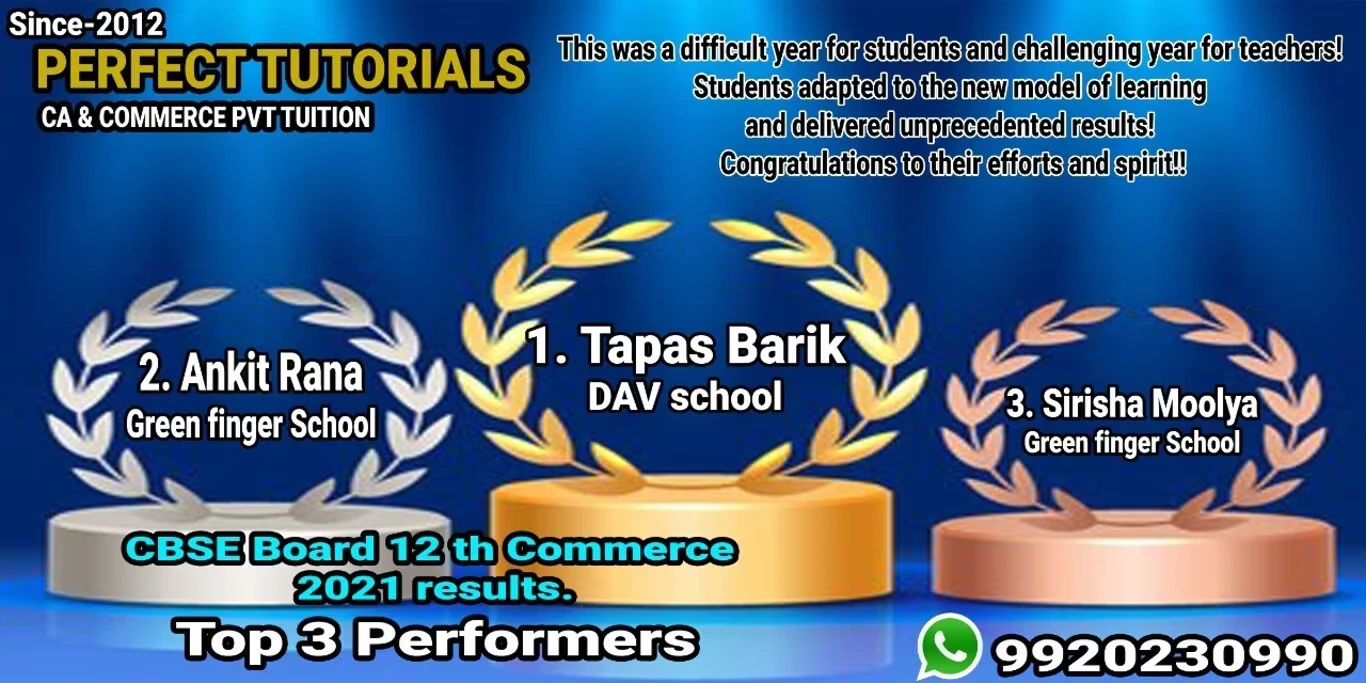 Since-2012
PERFECT TUTORIALS
CA & COMMERCE PVT TUITION

This was a difficult year for students and challenging year for teachers!
Students adapted to the new model of learning
and delivered unprecedented results!
Congratulations to their efforts and spirit!!

2. Ankit Rana
Green finger School

1. Tapas Barik
DAV school

3. Sirisha Moolya
Green finger School

CBSE Board 12 th Commerce
2021 results.
Top 3 Performers

9920230990